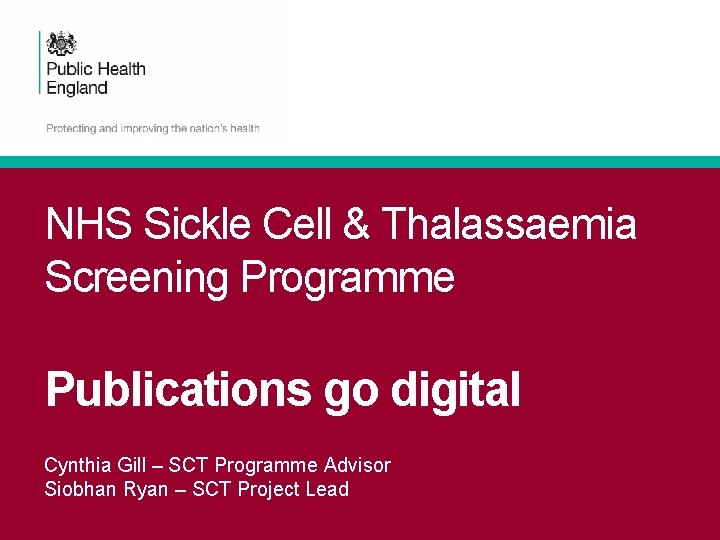 Public Health England

Protecting and improving the nation's health

NHS Sickle Cell & Thalassaemia Screening Programme

Publications go digital

Cynthia Gill – SCT Programme Advisor
Siobhan Ryan – SCT Project Lead